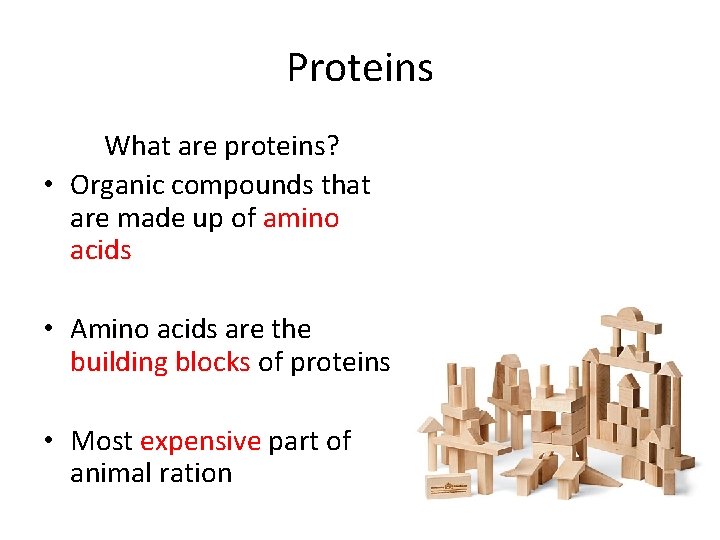 Proteins

What are proteins?

• Organic compounds that are made up of amino acids

• Amino acids are the building blocks of proteins

• Most expensive part of animal ration